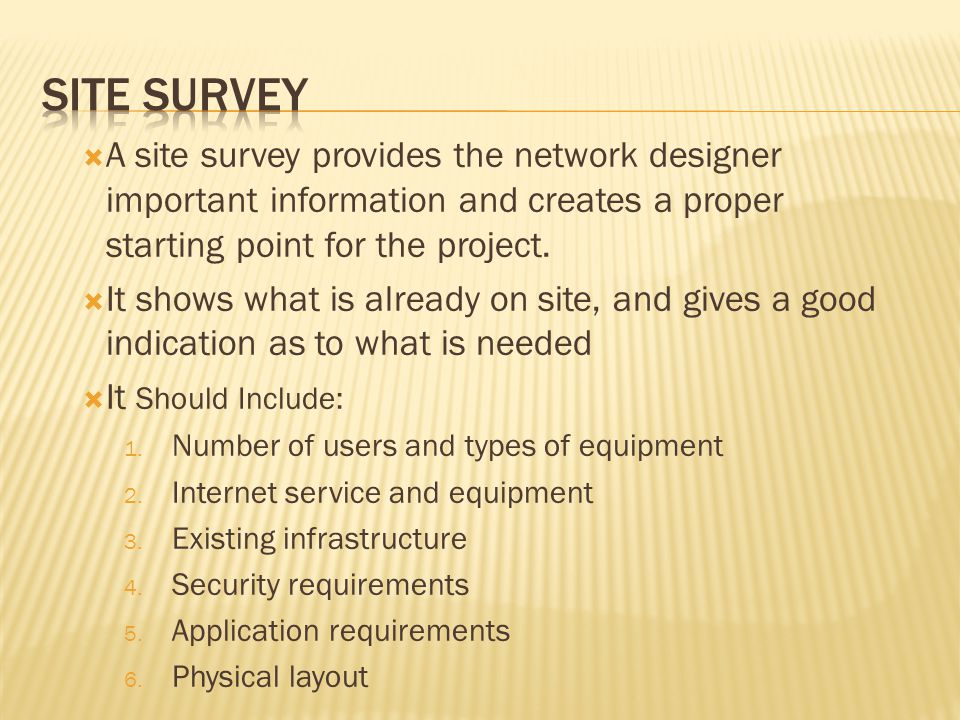 SITE SURVEY

A site survey provides the network designer important information and creates a proper starting point for the project.

It shows what is already on site, and gives a good indication as to what is needed

It Should Include:

1. Number of users and types of equipment
2. Internet service and equipment
3. Existing infrastructure
4. Security requirements
5. Application requirements
6. Physical layout